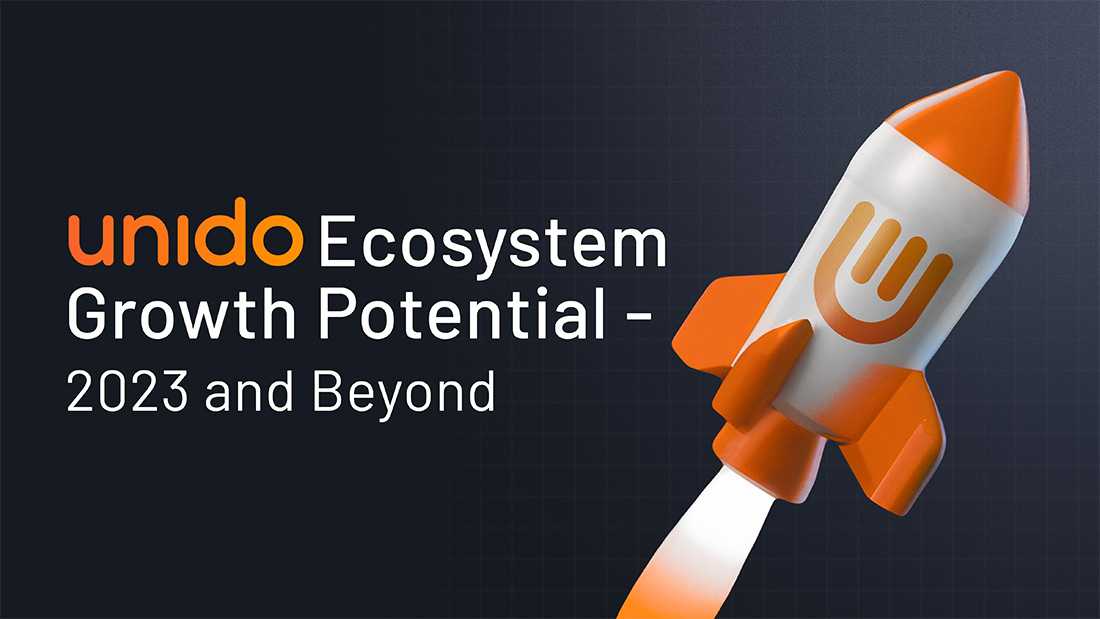 unido Ecosystem Growth Potential - 2023 and Beyond